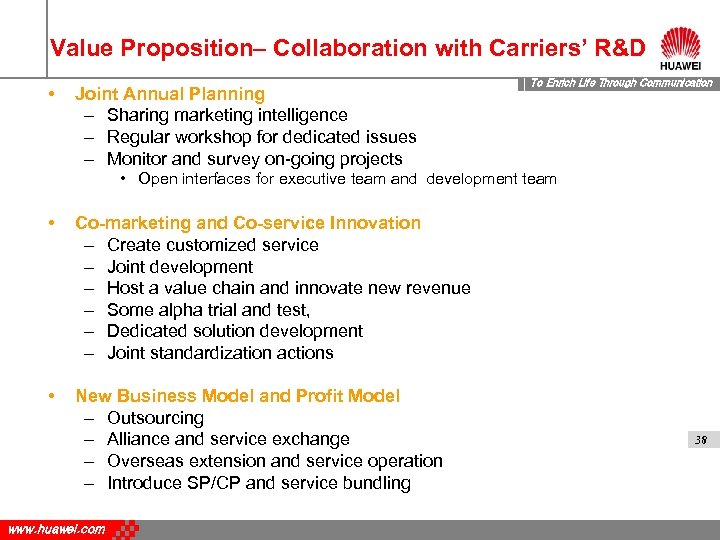 Value Proposition– Collaboration with Carriers' R&D

HUAWEI

To Enrich Life Through Communication

• Joint Annual Planning
– Sharing marketing intelligence
– Regular workshop for dedicated issues
– Monitor and survey on-going projects
• Open interfaces for executive team and development team

• Co-marketing and Co-service Innovation
– Create customized service
– Joint development
– Host a value chain and innovate new revenue
– Some alpha trial and test,
– Dedicated solution development
– Joint standardization actions

• New Business Model and Profit Model
– Outsourcing
– Alliance and service exchange
– Overseas extension and service operation
– Introduce SP/CP and service bundling

38

www.huawei.com